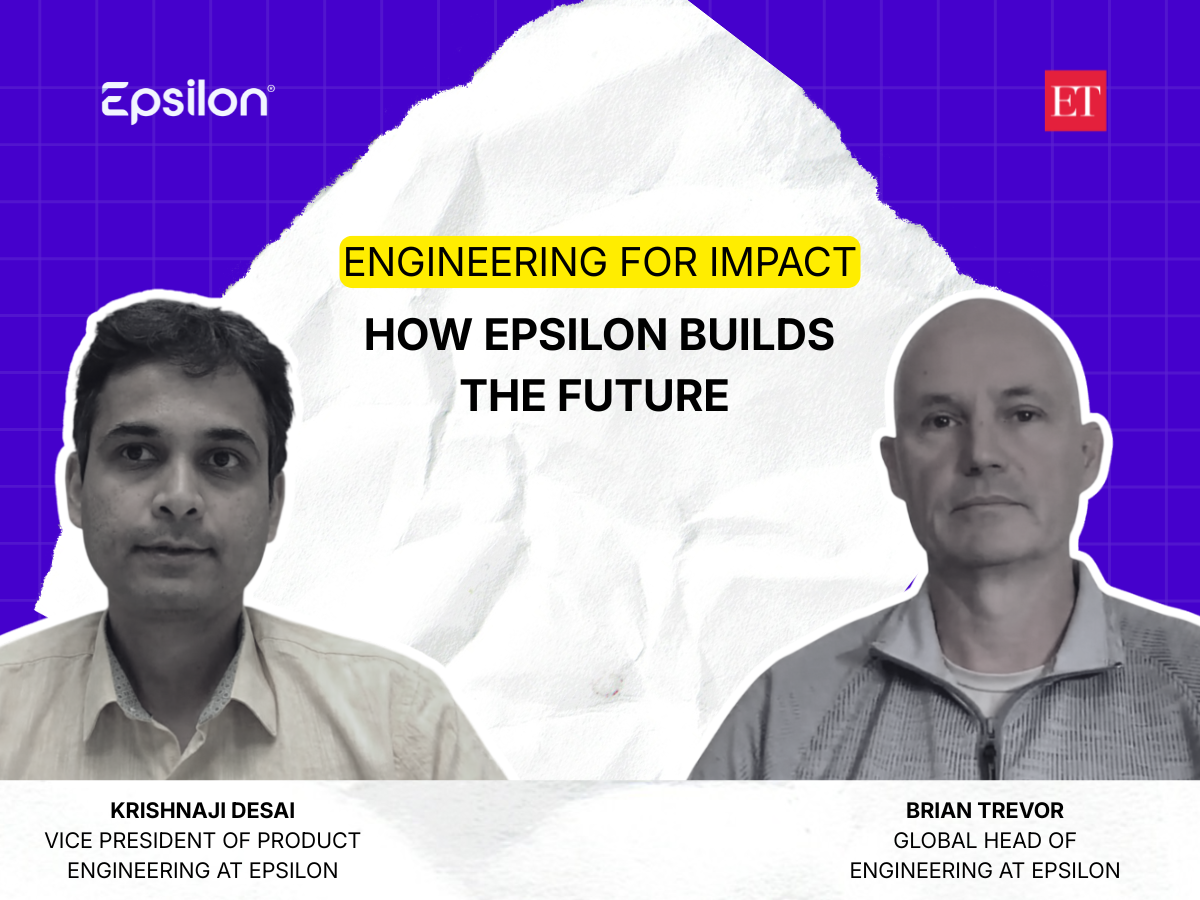 Epsilon®

ET

ENGINEERING FOR IMPACT

HOW EPSILON BUILDS THE FUTURE

KRISHNAJI DESAI
VICE PRESIDENT OF PRODUCT ENGINEERING AT EPSILON

BRIAN TREVOR
GLOBAL HEAD OF ENGINEERING AT EPSILON